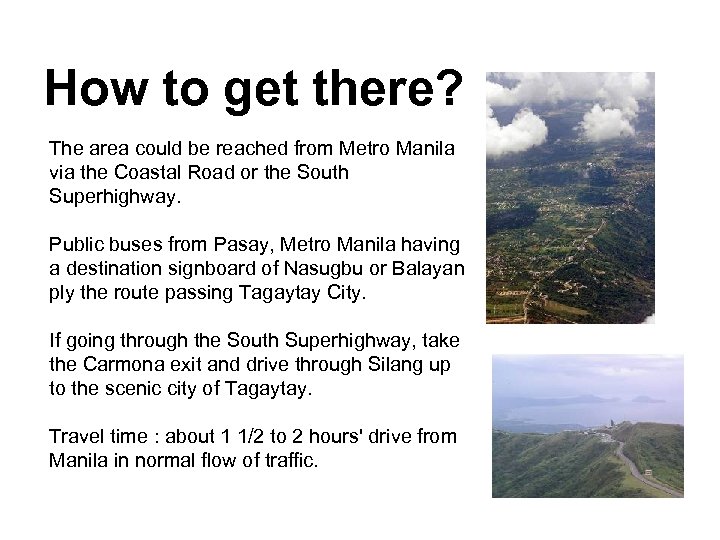 How to get there?

The area could be reached from Metro Manila via the Coastal Road or the South Superhighway.

Public buses from Pasay, Metro Manila having a destination signboard of Nasugbu or Balayan ply the route passing Tagaytay City.

If going through the South Superhighway, take the Carmona exit and drive through Silang up to the scenic city of Tagaytay.

Travel time : about 1 1/2 to 2 hours' drive from Manila in normal flow of traffic.